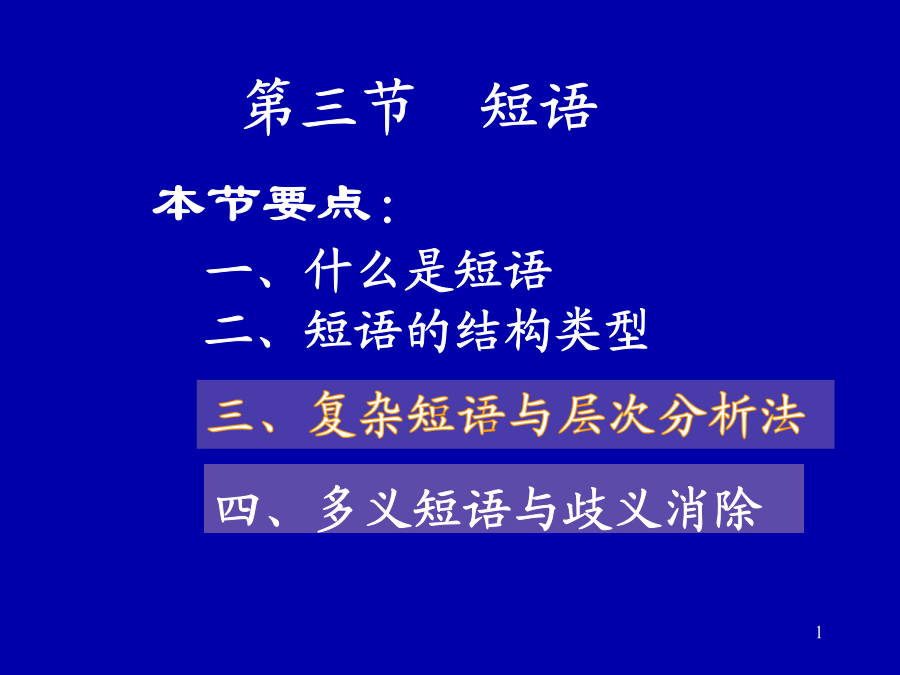 第三节　短语

本节要点：

一、什么是短语

二、短语的结构类型

三、复杂短语与层次分析法

四、多义短语与歧义消除

1